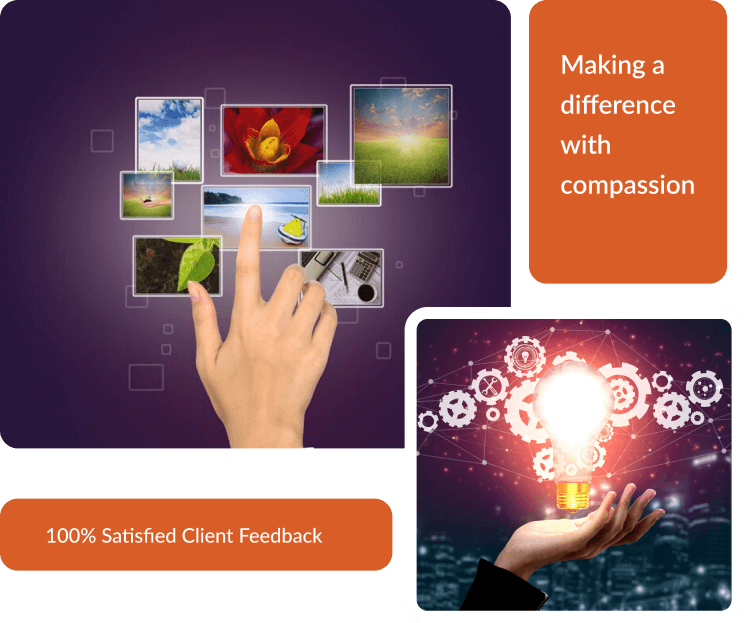 Making a difference with compassion

100% Satisfied Client Feedback